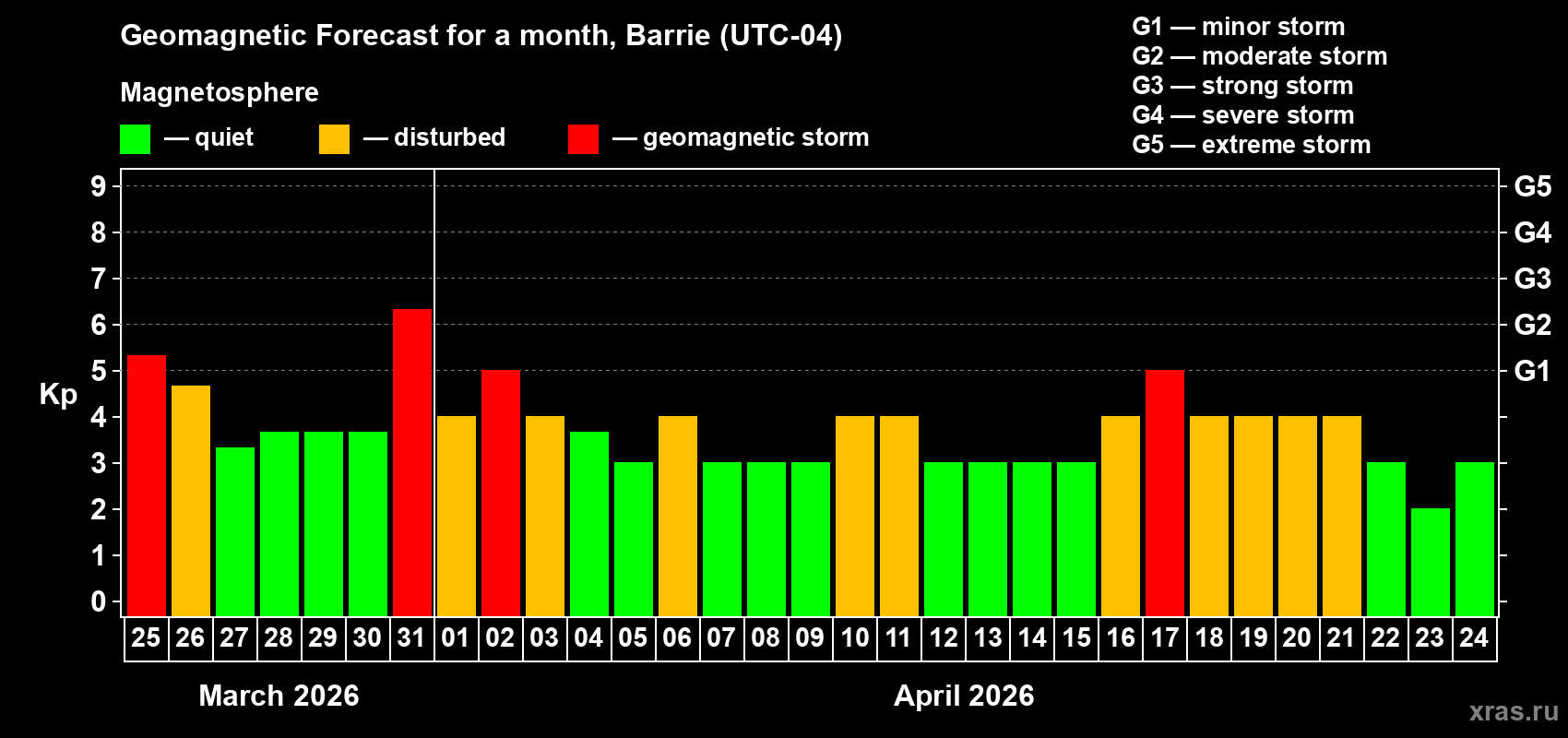 Geomagnetic Forecast for a month, Barrie (UTC-04)

Magnetosphere

— quiet — disturbed — geomagnetic storm

G1 — minor storm
G2 — moderate storm
G3 — strong storm
G4 — severe storm
G5 — extreme storm

Kp

9 8 7 6 5 4 3 2 1 0

G5 G4 G3 G2 G1

25 26 27 28 29 30 31 01 02 03 04 05 06 07 08 09 10 11 12 13 14 15 16 17 18 19 20 21 22 23 24

March 2026

April 2026

xras.ru